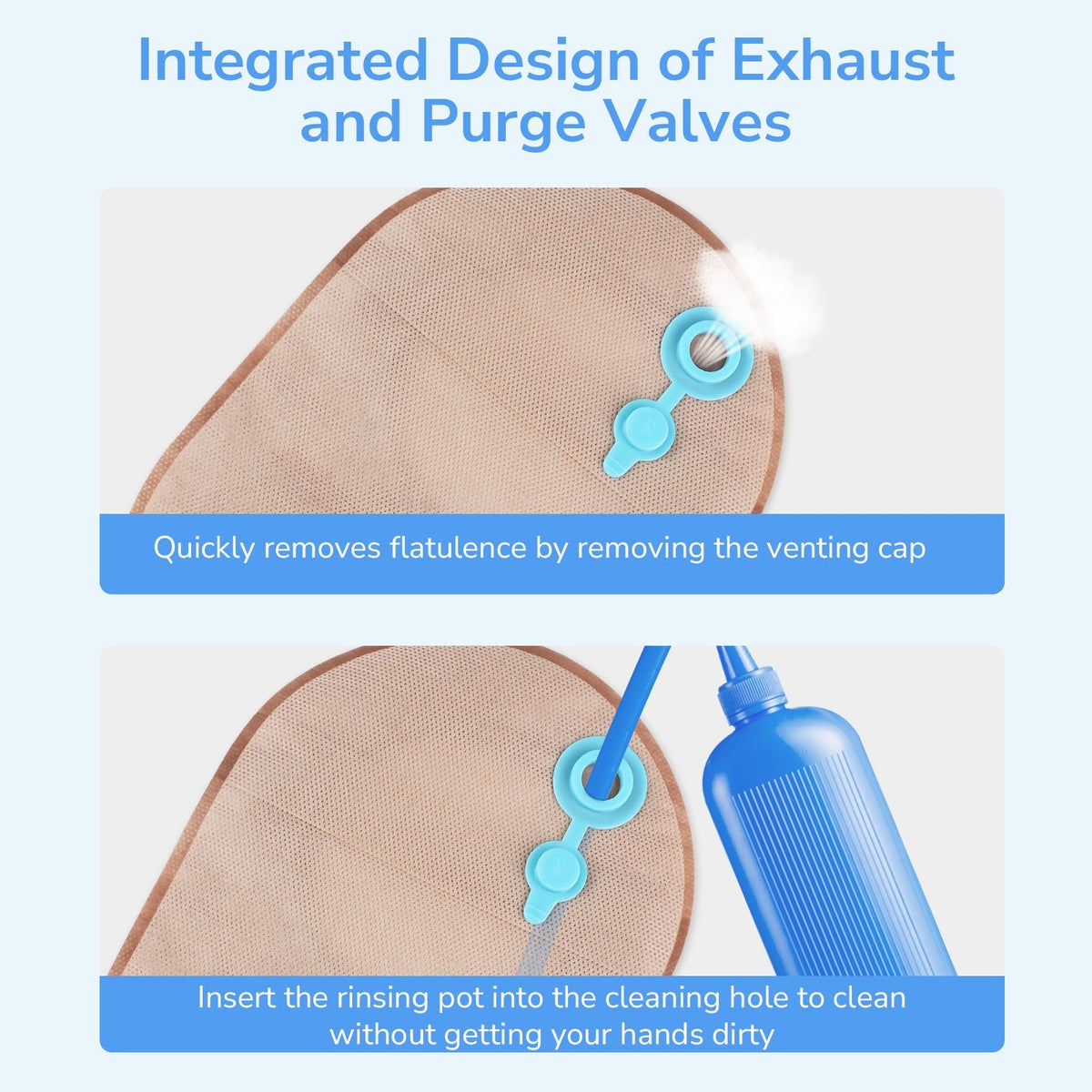 Integrated Design of Exhaust and Purge Valves

Quickly removes flatulence by removing the venting cap

Insert the rinsing pot into the cleaning hole to clean without getting your hands dirty